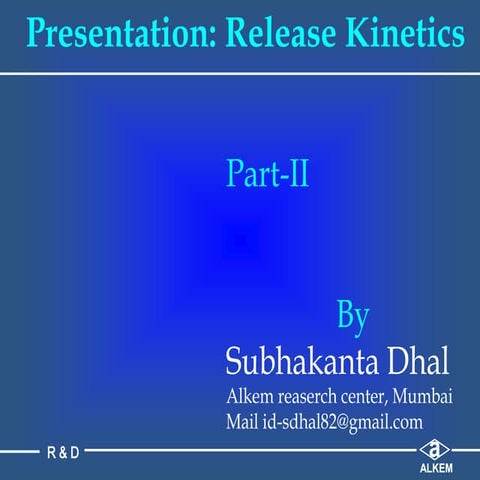 Presentation: Release Kinetics

Part-II

By

Subhakanta Dhal

Alkem reaserch center, Mumbai

Mail id-sdhal82@gmail.com

R & D

a
ALKEM